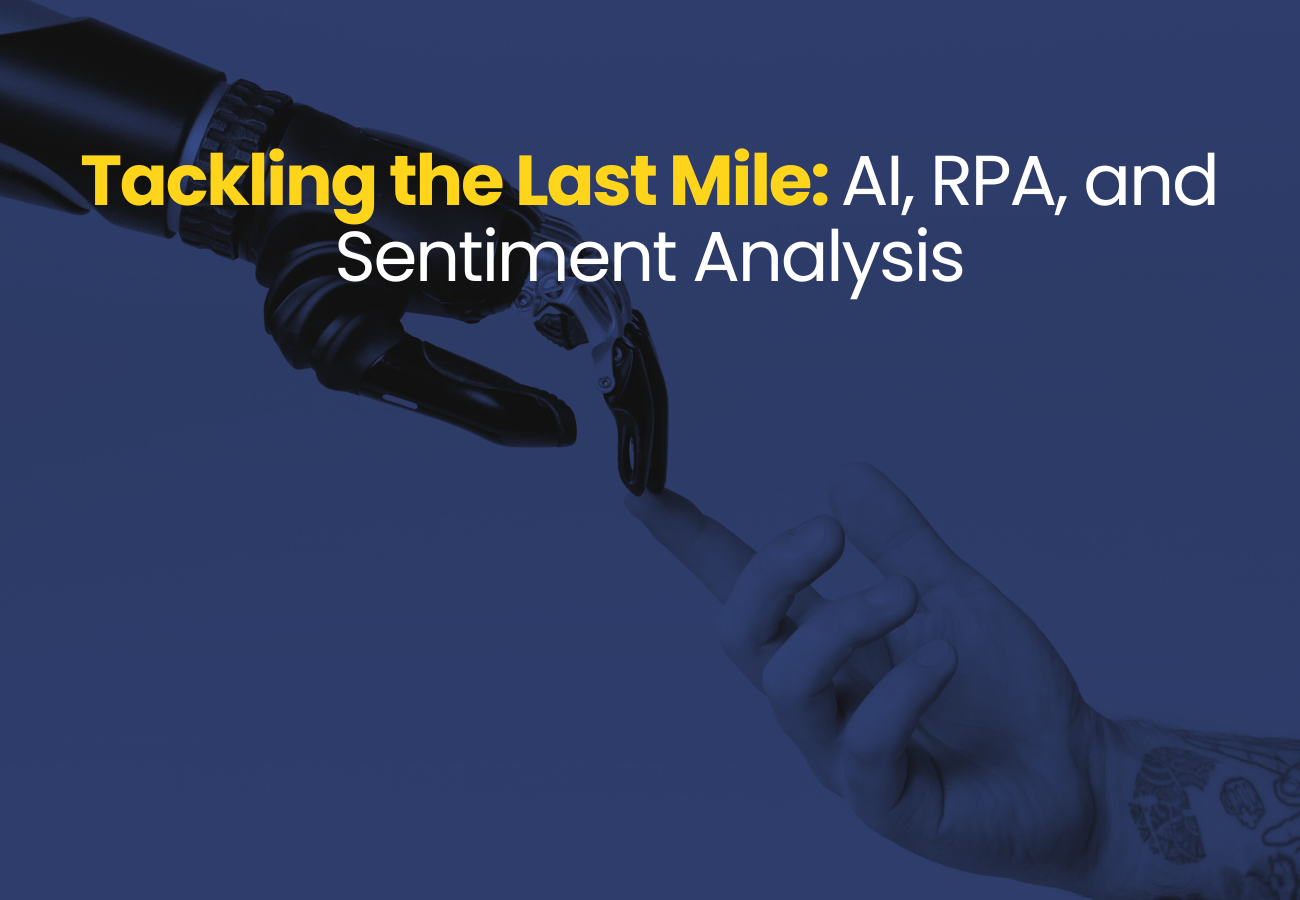 Tackling the Last Mile: AI, RPA, and Sentiment Analysis